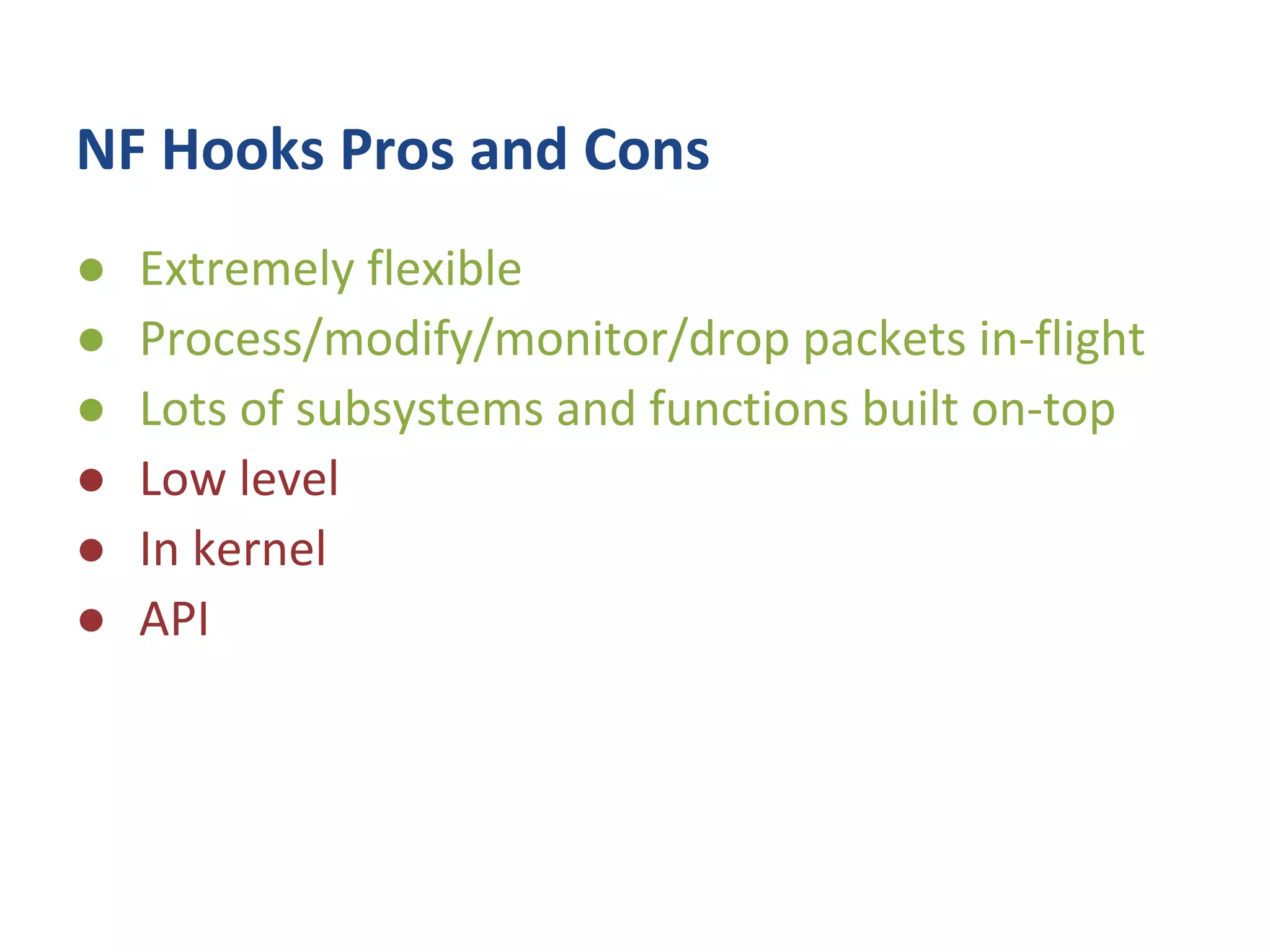 NF Hooks Pros and Cons

- Extremely flexible
- Process/modify/monitor/drop packets in-flight
- Lots of subsystems and functions built on-top
- Low level
- In kernel
- API